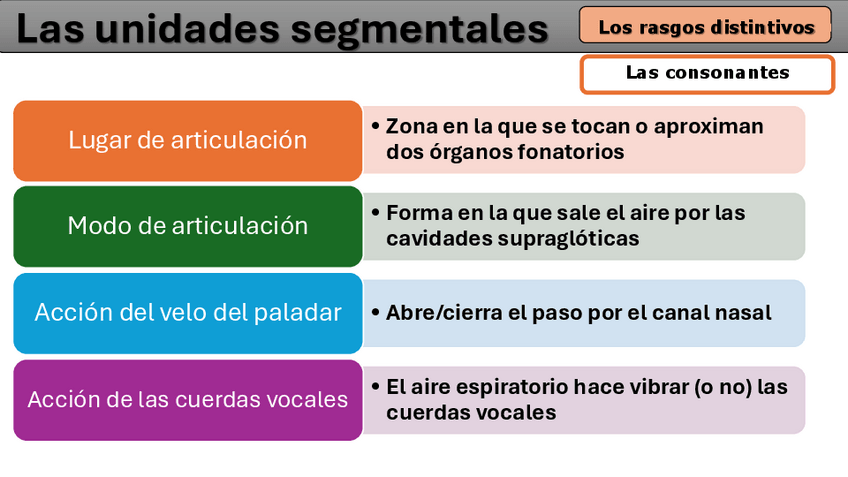 Las unidades segmentales

Los rasgos distintivos

Las consonantes

Lugar de articulación

• Zona en la que se tocan o aproximan dos órganos fonatorios

Modo de articulación

• Forma en la que sale el aire por las cavidades supraglóticas

Acción del velo del paladar

• Abre/cierra el paso por el canal nasal

Acción de las cuerdas vocales

• El aire espiratorio hace vibrar (o no) las cuerdas vocales